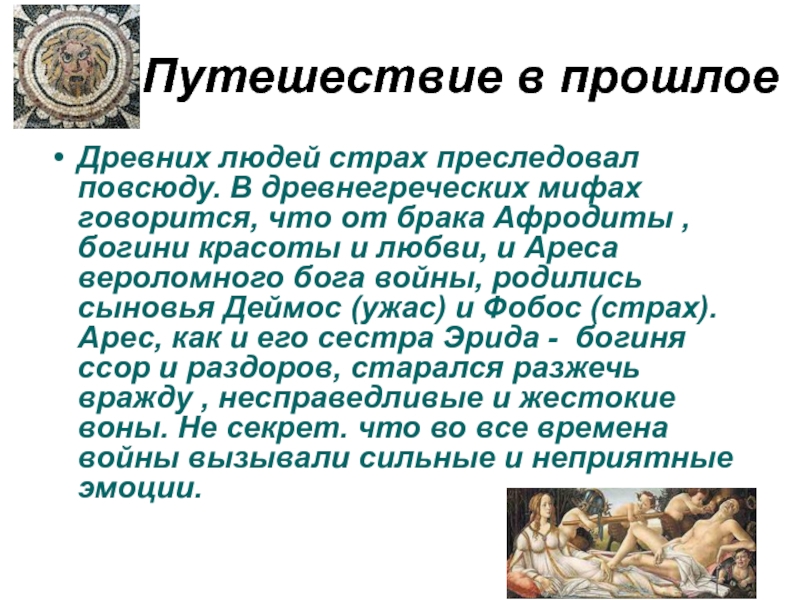 Путешествие в прошлое

• Древних людей страх преследовал повсюду. В древнегреческих мифах говорится, что от брака Афродиты , богини красоты и любви, и Ареса вероломного бога войны, родились сыновья Деймос (ужас) и Фобос (страх). Арес, как и его сестра Эрида - богиня ссор и раздоров, старался разжечь вражду , несправедливые и жестокие воны. Не секрет. что во все времена войны вызывали сильные и неприятные эмоции.